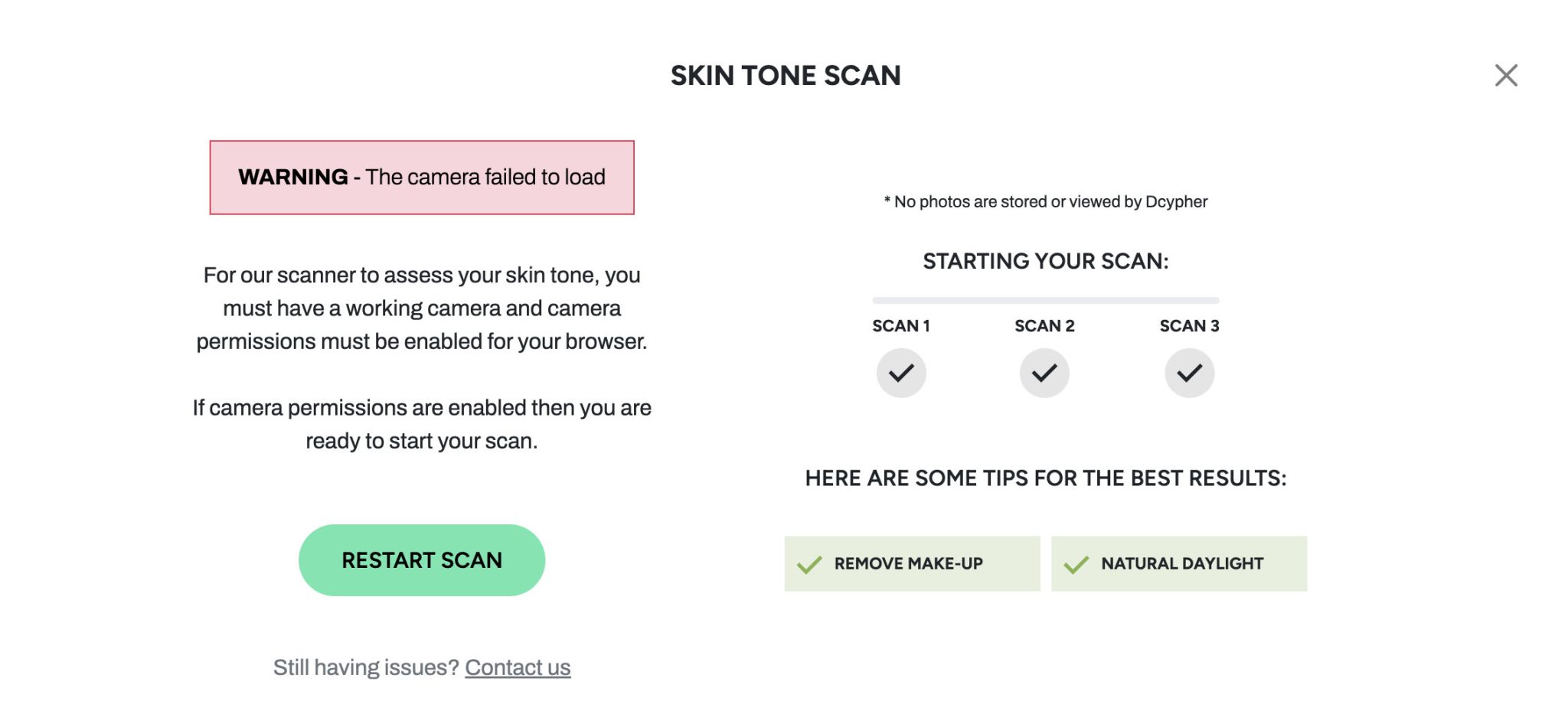 SKIN TONE SCAN

WARNING - The camera failed to load

For our scanner to assess your skin tone, you must have a working camera and camera permissions must be enabled for your browser.

If camera permissions are enabled then you are ready to start your scan.

RESTART SCAN

Still having issues? Contact us

* No photos are stored or viewed by Dcypher

STARTING YOUR SCAN:

SCAN 1

SCAN 2

SCAN 3

HERE ARE SOME TIPS FOR THE BEST RESULTS:

REMOVE MAKE-UP

NATURAL DAYLIGHT